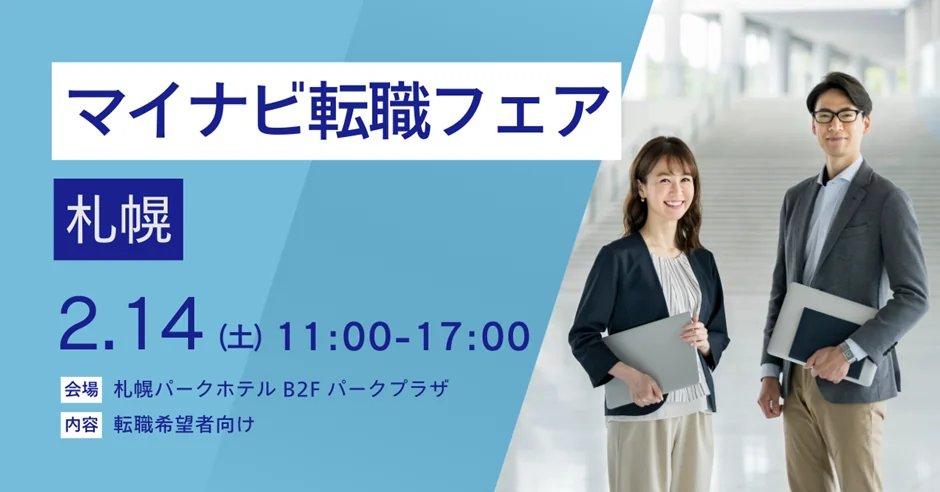 マイナビ転職フェア

札幌

2.14 (土) 11:00-17:00

会場 札幌パークホテル B2F パークプラザ

内容 転職希望者向け